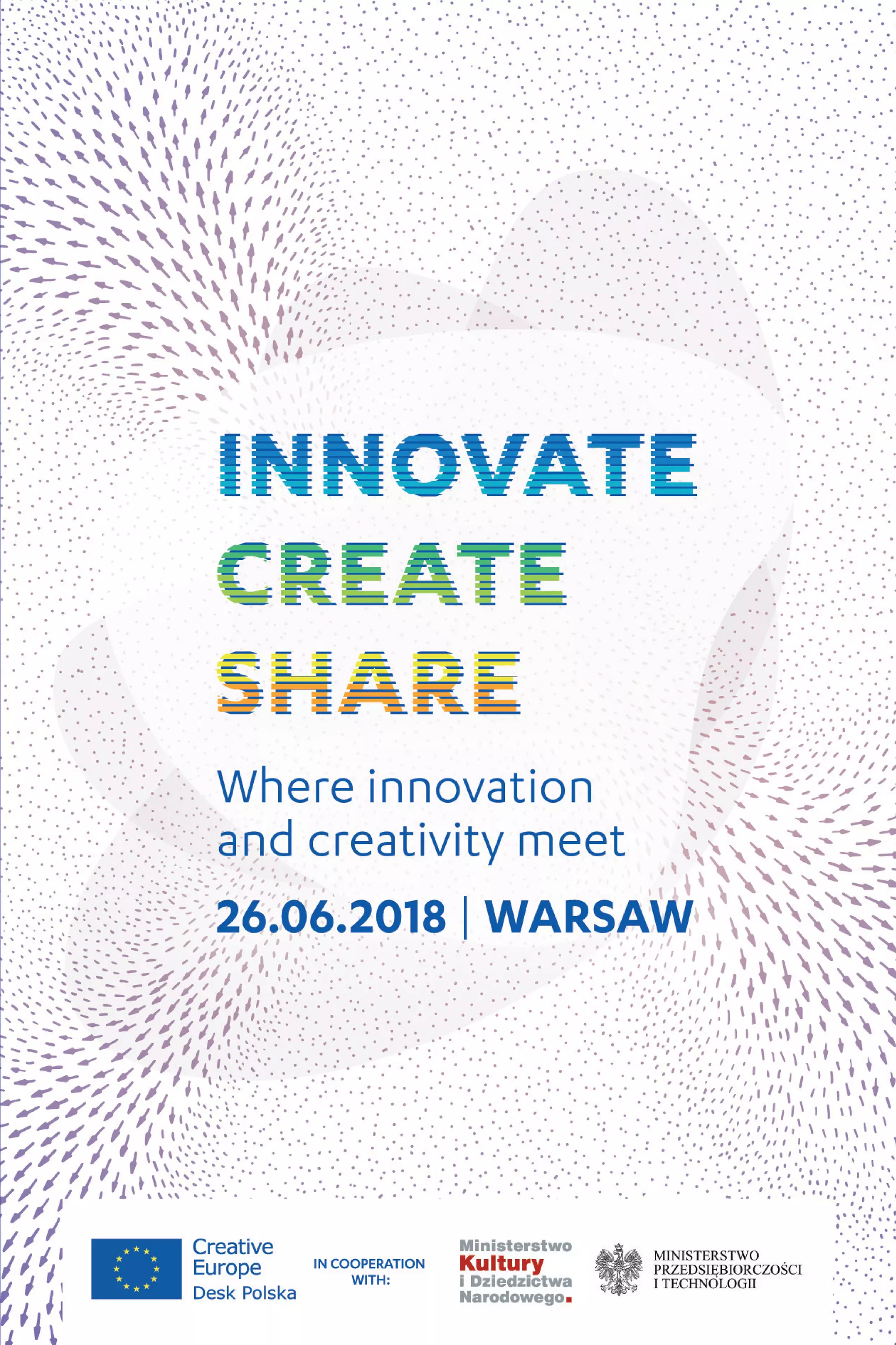 INNOVATE
CREATE
SHARE

Where innovation and creativity meet

26.06.2018 | WARSAW

Creative Europe Desk Polska

IN COOPERATION WITH:

Ministerstwo Kultury i Dziedzictwa Narodowego.

MINISTERSTWO PRZEDSIĘBIORCZOŚCI I TECHNOLOGII